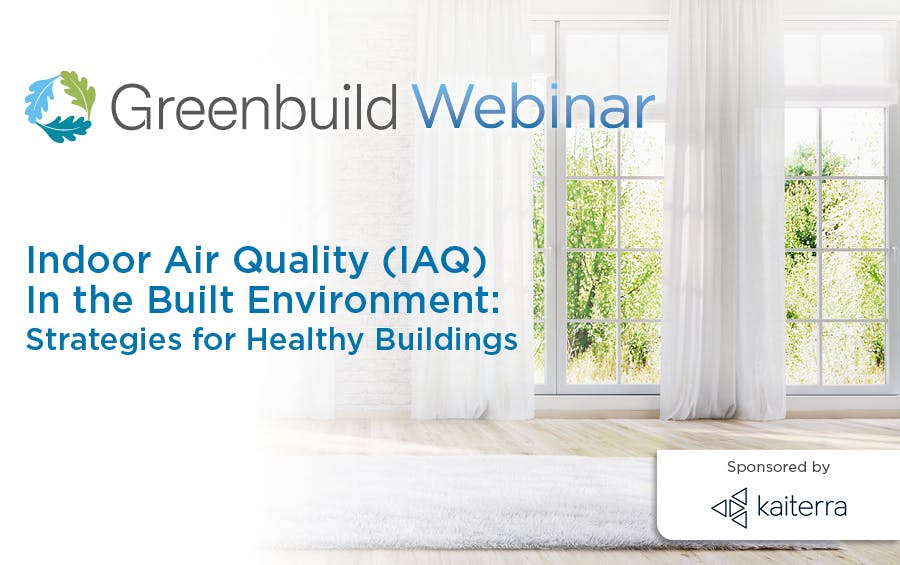 Greenbuild Webinar

Indoor Air Quality (IAQ) In the Built Environment: Strategies for Healthy Buildings

Sponsored by

kaiterra